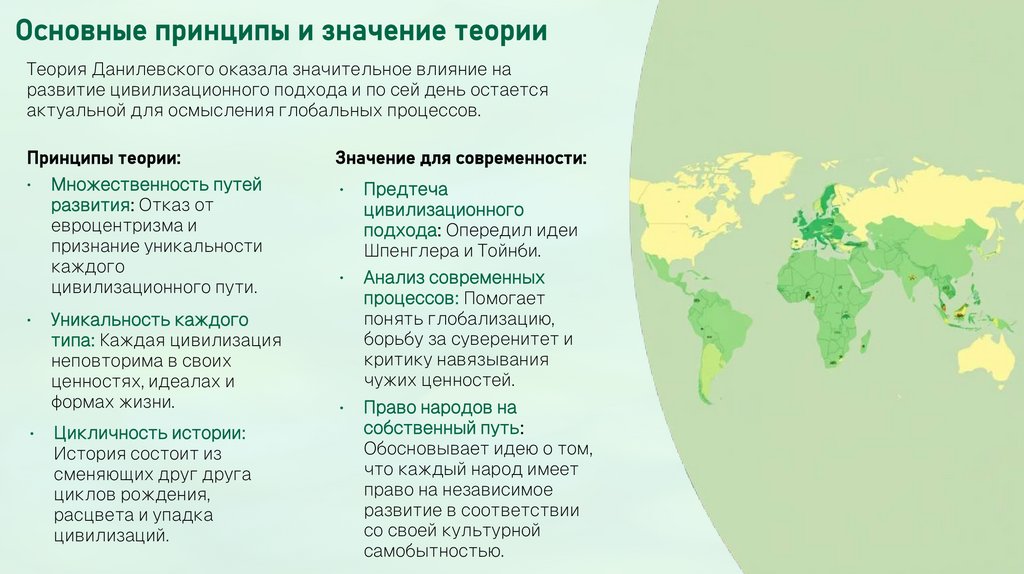 Основные принципы и значение теории

Теория Данилевского оказала значительное влияние на развитие цивилизационного подхода и по сей день остается актуальной для осмысления глобальных процессов.

Принципы теории:

• Множественность путей развития: Отказ от евроцентризма и признание уникальности каждого цивилизационного пути.

• Уникальность каждого типа: Каждая цивилизация неповторима в своих ценностях, идеалах и формах жизни.

• Цикличность истории: История состоит из сменяющих друг друга циклов рождения, расцвета и упадка цивилизаций.

Значение для современности:

• Предтеча цивилизационного подхода: Опередил идеи Шпенглера и Тойнби.

• Анализ современных процессов: Помогает понять глобализацию, борьбу за суверенитет и критику навязывания чужих ценностей.

• Право народов на собственный путь: Обосновывает идею о том, что каждый народ имеет право на независимое развитие в соответствии со своей культурной самобытностью.